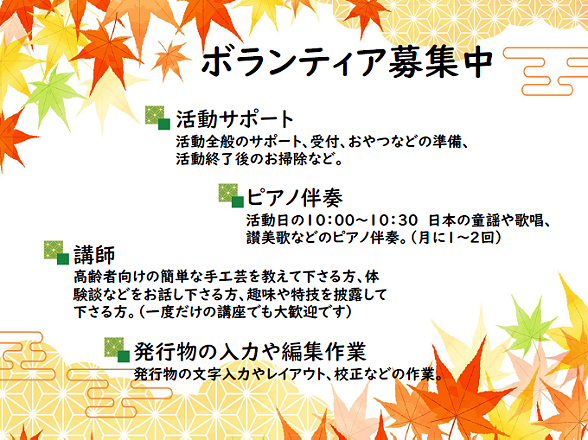 ボランティア募集中

活動サポート
活動全般のサポート、受付、おやつなどの準備、活動終了後のお掃除など。

ピアノ伴奏
活動日の10:00～10:30 日本の童謡や歌唱、讃美歌などのピアノ伴奏。（月に1～2回）

講師
高齢者向けの簡単な手工芸を教えて下さる方、体験談などをお話し下さる方、趣味や特技を披露して下さる方。（一度だけの講座でも大歓迎です）

発行物の入力や編集作業
発行物の文字入力やレイアウト、校正などの作業。